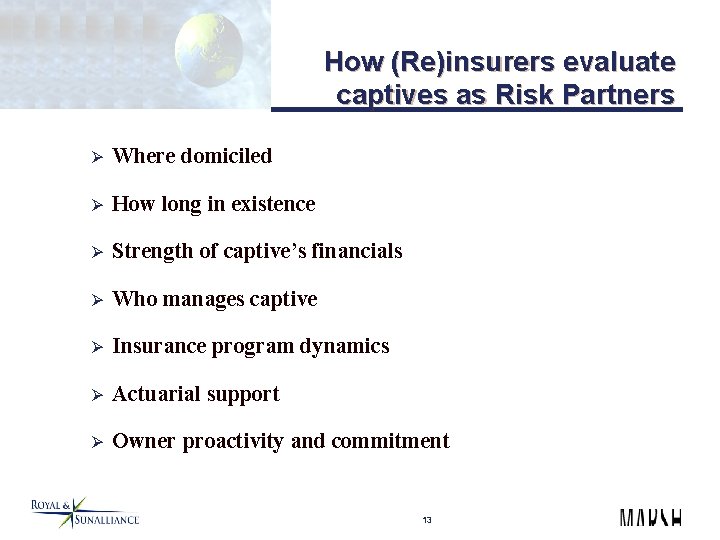 How (Re)insurers evaluate captives as Risk Partners

➢ Where domiciled

➢ How long in existence

➢ Strength of captive's financials

➢ Who manages captive

➢ Insurance program dynamics

➢ Actuarial support

➢ Owner proactivity and commitment

ROYAL & SUNALLIANCE

13

MARSH